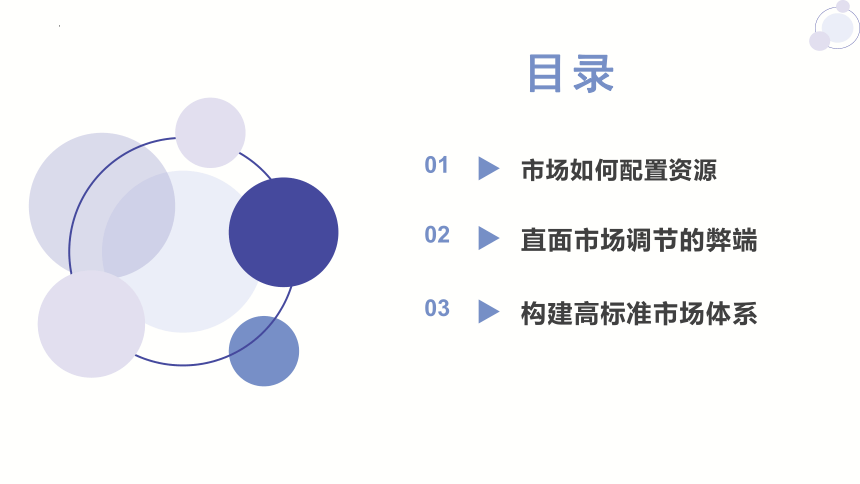 目录

01 市场如何配置资源

02 直面市场调节的弊端

03 构建高标准市场体系